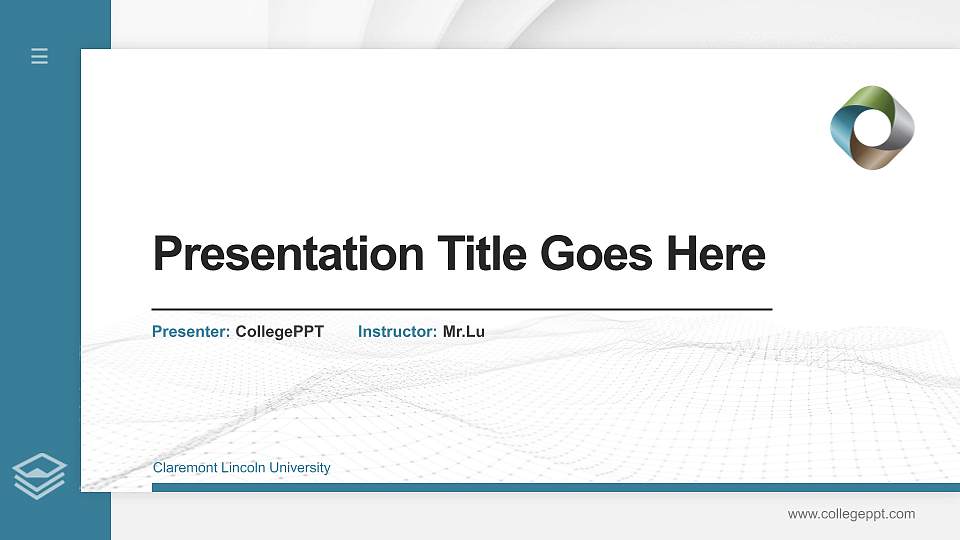 Presentation Title Goes Here

Presenter: CollegePPT Instructor: Mr.Lu

Claremont Lincoln University

www.collegeppt.com